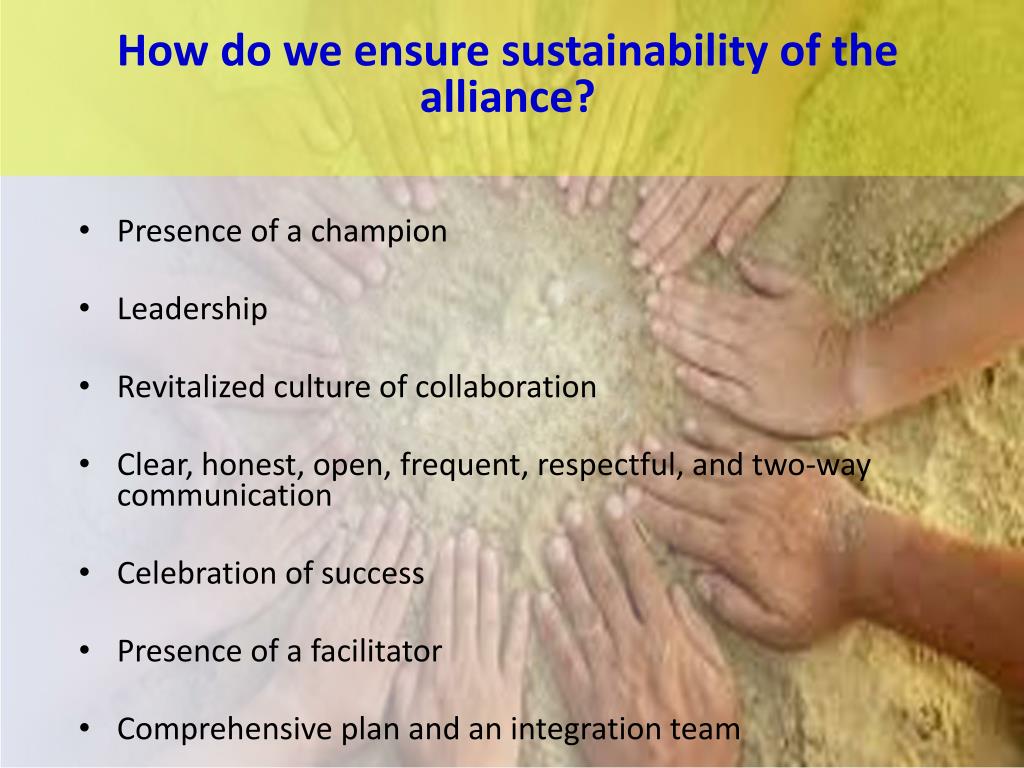 How do we ensure sustainability of the alliance?

• Presence of a champion

• Leadership

• Revitalized culture of collaboration

• Clear, honest, open, frequent, respectful, and two-way communication

• Celebration of success

• Presence of a facilitator

• Comprehensive plan and an integration team